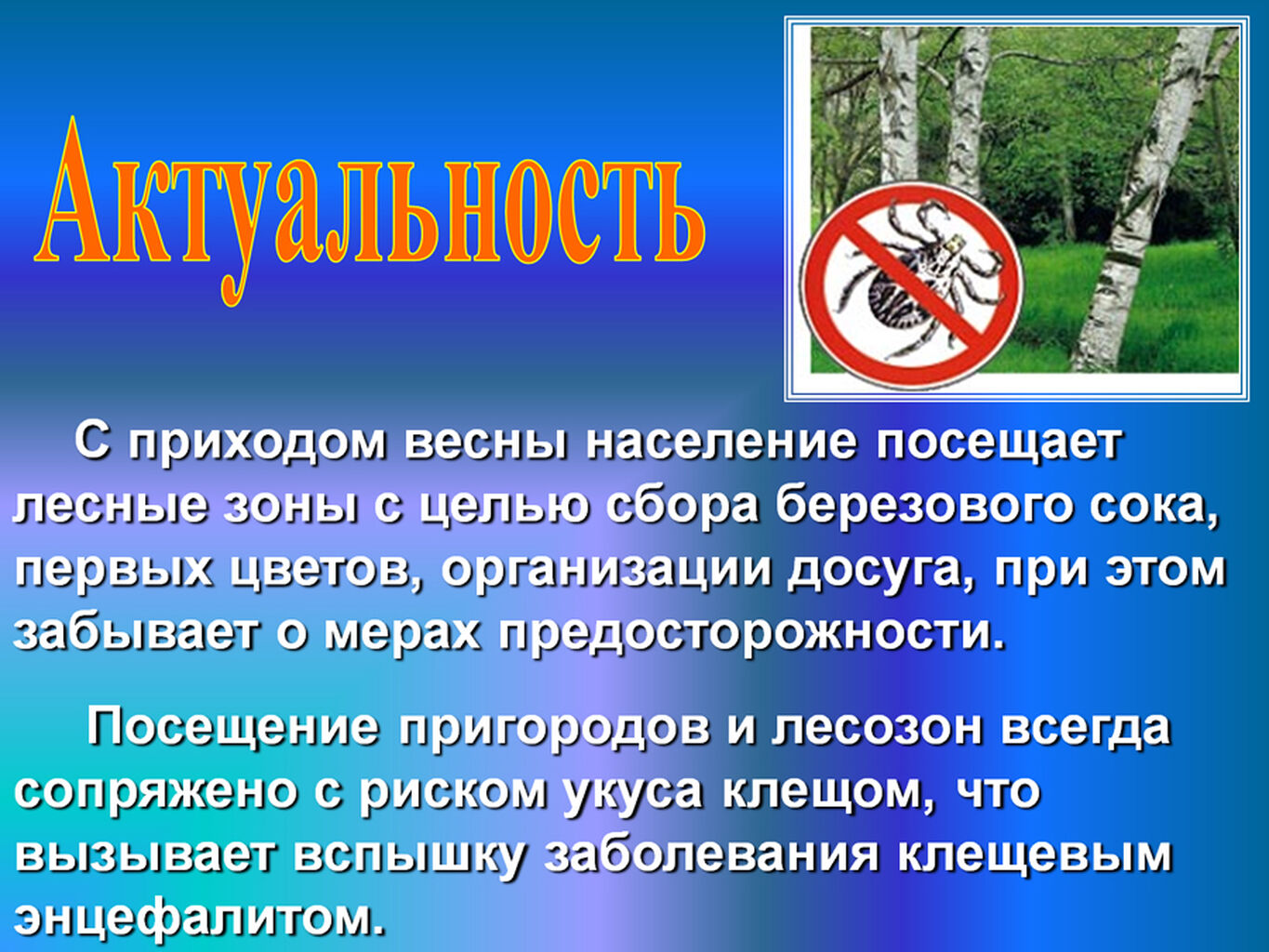 Актуальность

С приходом весны население посещает лесные зоны с целью сбора березового сока, первых цветов, организации досуга, при этом забывает о мерах предосторожности.

Посещение пригородов и лесозон всегда сопряжено с риском укуса клещом, что вызывает вспышку заболевания клещевым энцефалитом.